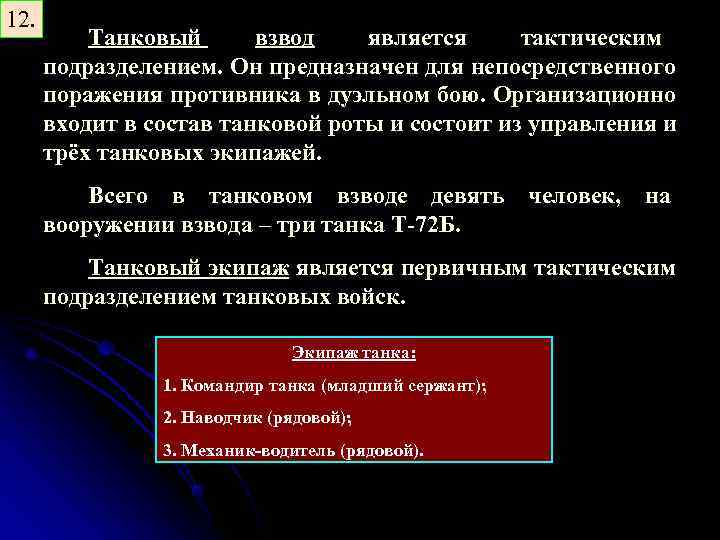 12.

Танковый взвод является тактическим подразделением. Он предназначен для непосредственного поражения противника в дуэльном бою. Организационно входит в состав танковой роты и состоит из управления и трёх танковых экипажей.

Всего в танковом взводе девять человек, на вооружении взвода – три танка Т-72Б.

Танковый экипаж является первичным тактическим подразделением танковых войск.

Экипаж танка:

1. Командир танка (младший сержант);

2. Наводчик (рядовой);

3. Механик-водитель (рядовой).